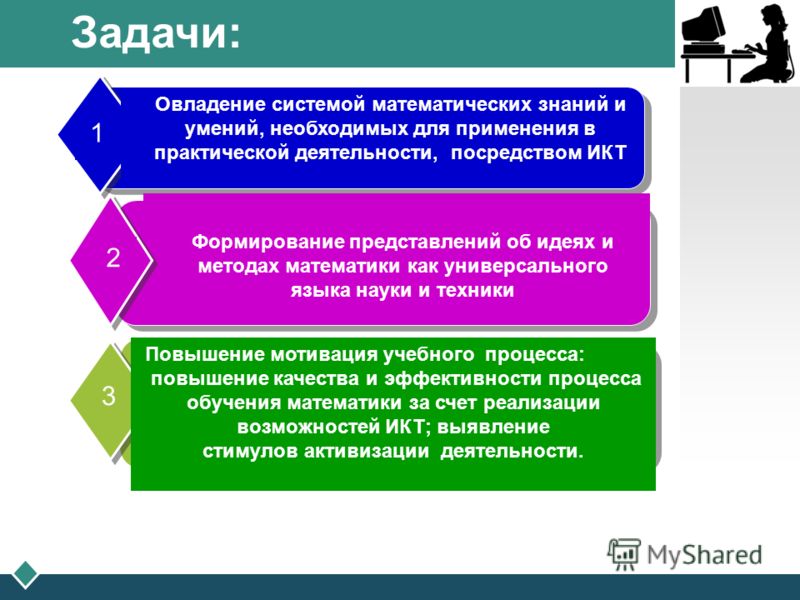 Задачи:

1

Овладение системой математических знаний и умений, необходимых для применения в практической деятельности, посредством ИКТ

2

Формирование представлений об идеях и методах математики как универсального языка науки и техники

3

Повышение мотивация учебного процесса: повышение качества и эффективности процесса обучения математики за счет реализации возможностей ИКТ; выявление стимулов активизации деятельности.

MyShared